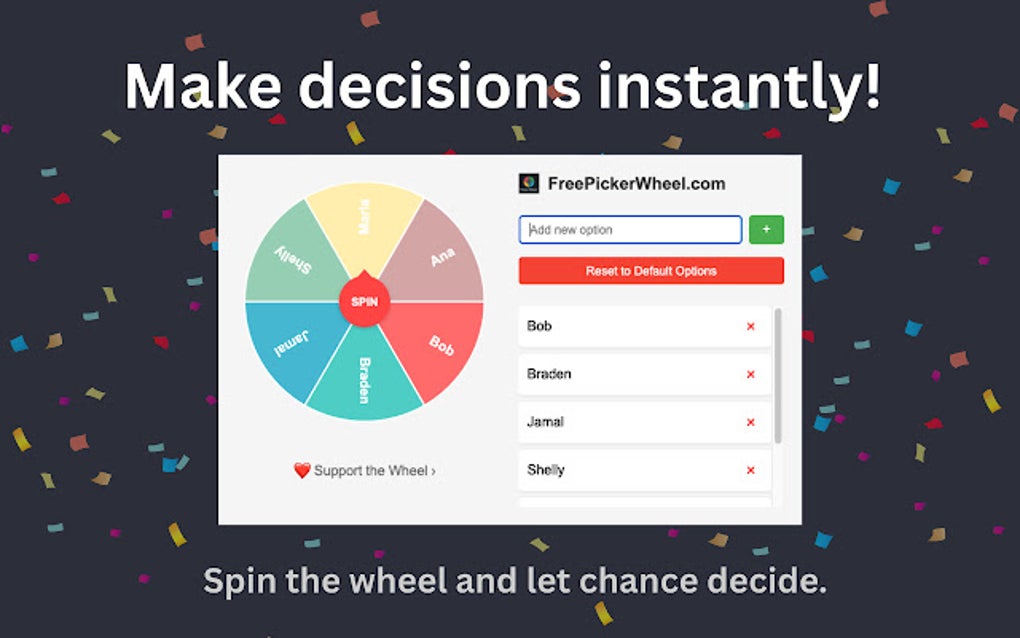 Make decisions instantly!

Maria
Ana
Bob
Braden
Jamal
Shelly
SPIN

❤️ Support the Wheel ›

FreePickerWheel.com

Add new option
+
Reset to Default Options

Bob ×
Braden ×
Jamal ×
Shelly ×

Spin the wheel and let chance decide.